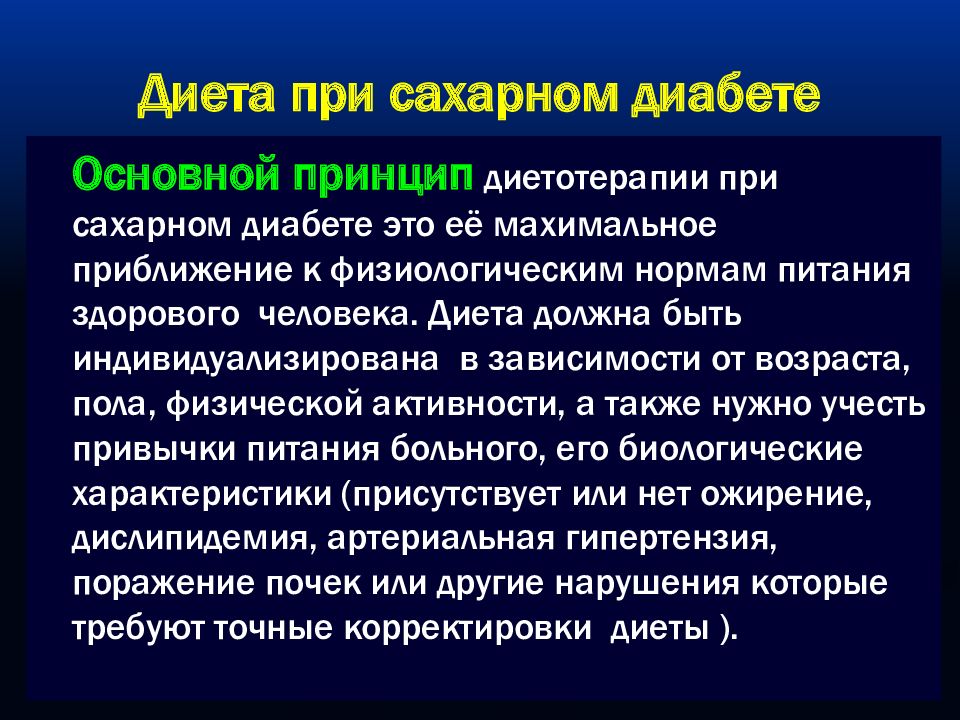 Диета при сахарном диабете

Основной принцип диетотерапии при сахарном диабете это её махимальное приближение к физиологическим нормам питания здорового человека. Диета должна быть индивидуализирована в зависимости от возраста, пола, физической активности, а также нужно учесть привычки питания больного, его биологические характеристики (присутствует или нет ожирение, дислипидемия, артериальная гипертензия, поражение почек или другие нарушения которые требуют точные корректировки диеты ).